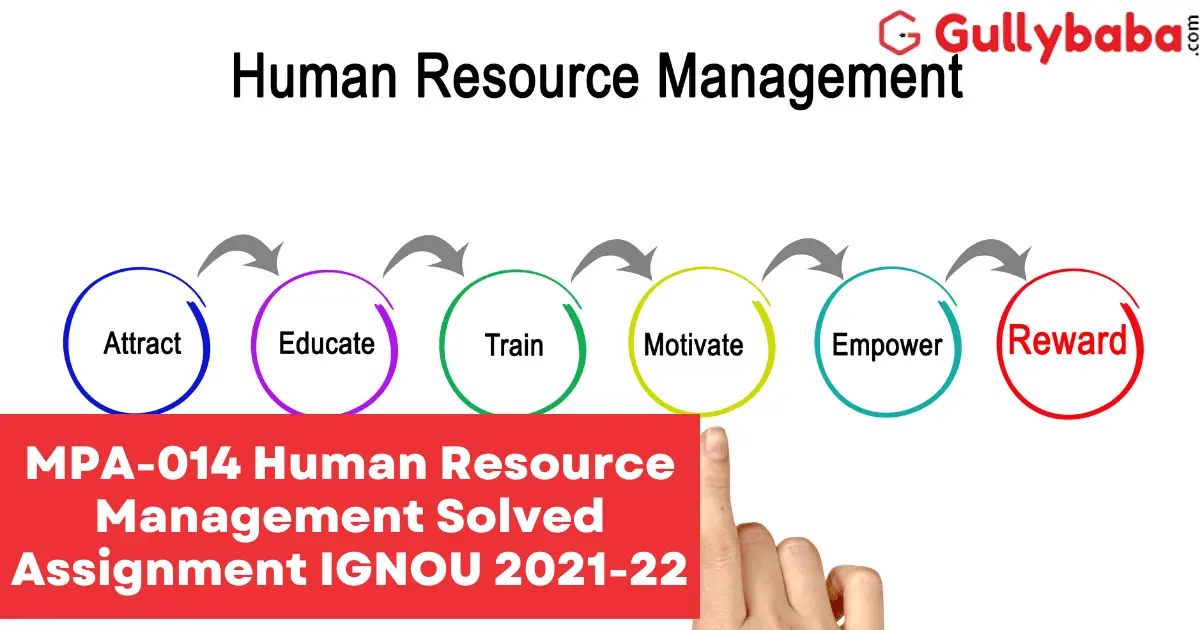 Gullybaba.com

Human Resource Management

Attract

Educate

Train

Motivate

Empower

Reward

MPA-014 Human Resource Management Solved Assignment IGNOU 2021-22